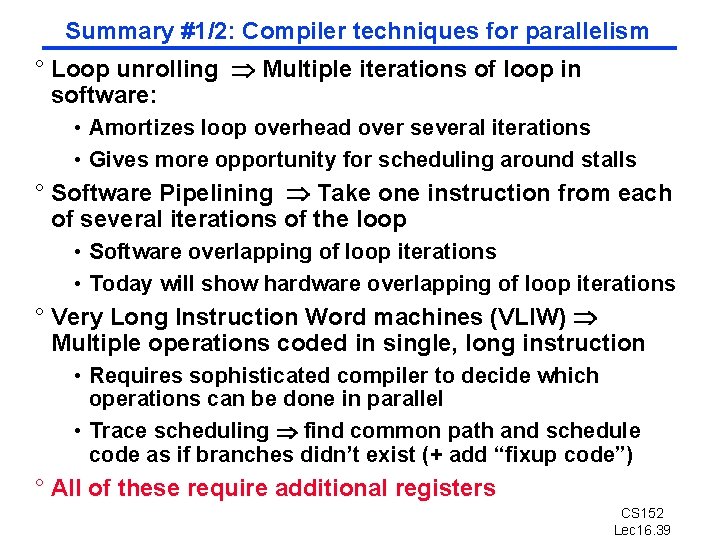 Summary #1/2: Compiler techniques for parallelism

° Loop unrolling $\Rightarrow$ Multiple iterations of loop in software:

• Amortizes loop overhead over several iterations

• Gives more opportunity for scheduling around stalls

° Software Pipelining $\Rightarrow$ Take one instruction from each of several iterations of the loop

• Software overlapping of loop iterations

• Today will show hardware overlapping of loop iterations

° Very Long Instruction Word machines (VLIW) $\Rightarrow$ Multiple operations coded in single, long instruction

• Requires sophisticated compiler to decide which operations can be done in parallel

• Trace scheduling $\Rightarrow$ find common path and schedule code as if branches didn't exist (+ add "fixup code")

° All of these require additional registers

CS152
Lec16.39